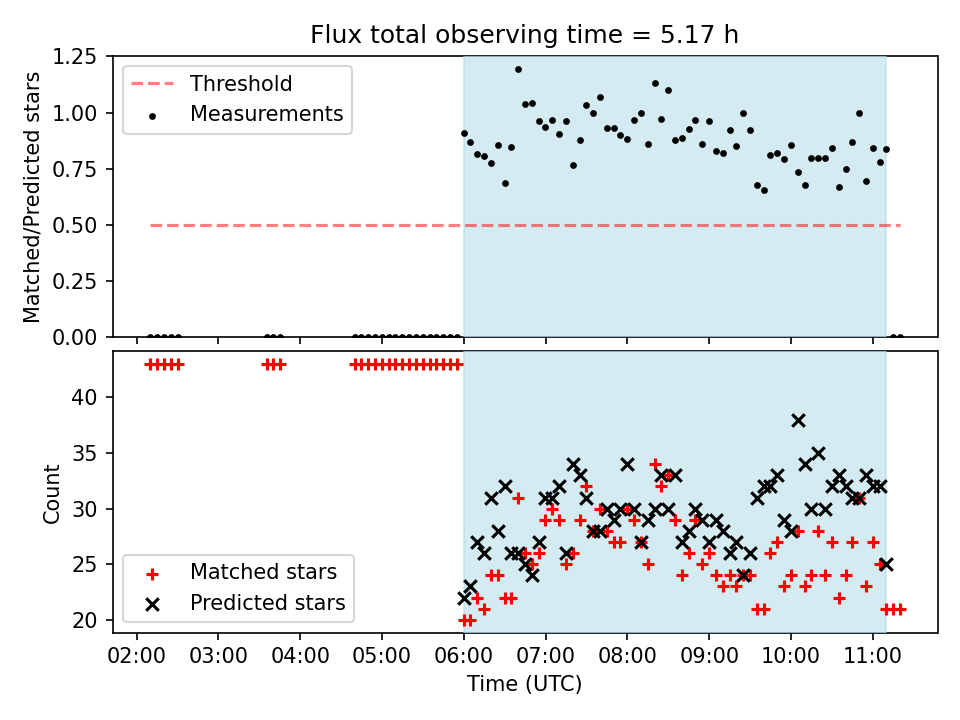 Flux total observing time = 5.17 h

Matched/Predicted stars

1.25
1.00
0.75
0.50
0.25
0.00

Threshold
Measurements

Count

40
35
30
25
20

Matched stars
Predicted stars

02:00 03:00 04:00 05:00 06:00 07:00 08:00 09:00 10:00 11:00

Time (UTC)